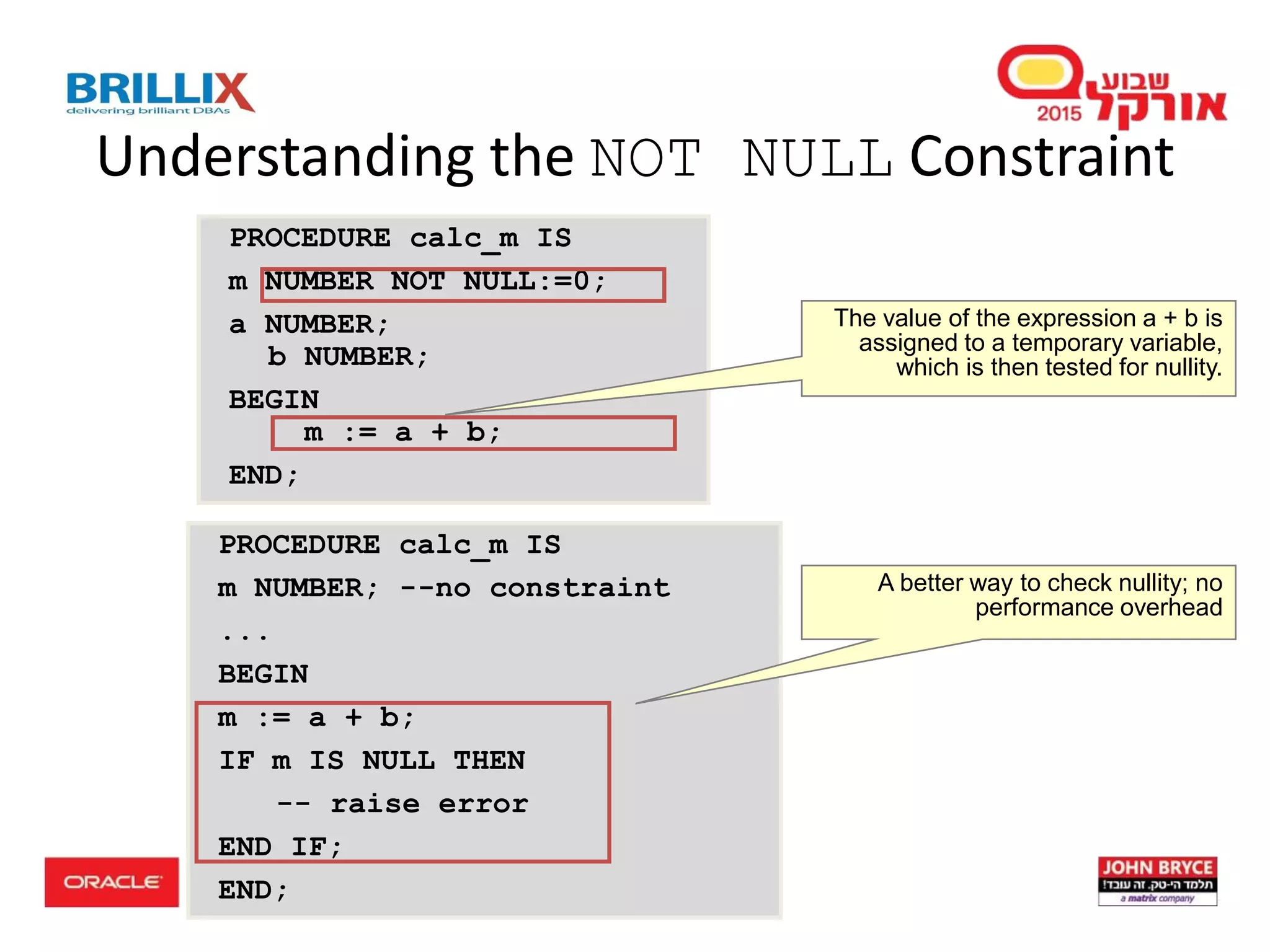 BRILLIX
delivering brilliant DBAs

שבוע אורקל
2015

Understanding the NOT NULL Constraint

PROCEDURE calc_m IS
m NUMBER NOT NULL:=0;
a NUMBER;
b NUMBER;
BEGIN
m := a + b;
END;

The value of the expression a + b is assigned to a temporary variable, which is then tested for nullity.

PROCEDURE calc_m IS
m NUMBER; --no constraint
...
BEGIN
m := a + b;
IF m IS NULL THEN
-- raise error
END IF;
END;

A better way to check nullity; no performance overhead

ORACLE

JOHN BRYCE
תלמד הי-טק. זה עובד!
a matrix company